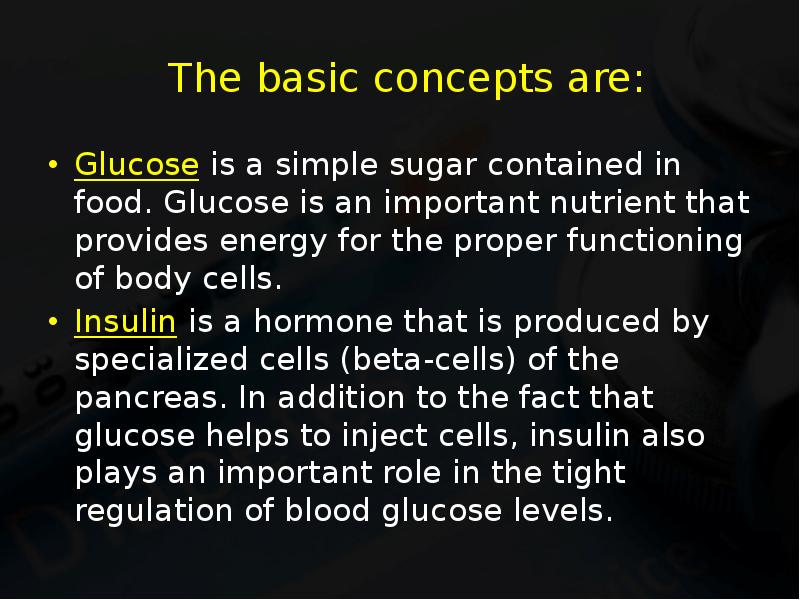 The basic concepts are:

• Glucose is a simple sugar contained in food. Glucose is an important nutrient that provides energy for the proper functioning of body cells.
• Insulin is a hormone that is produced by specialized cells (beta-cells) of the pancreas. In addition to the fact that glucose helps to inject cells, insulin also plays an important role in the tight regulation of blood glucose levels.